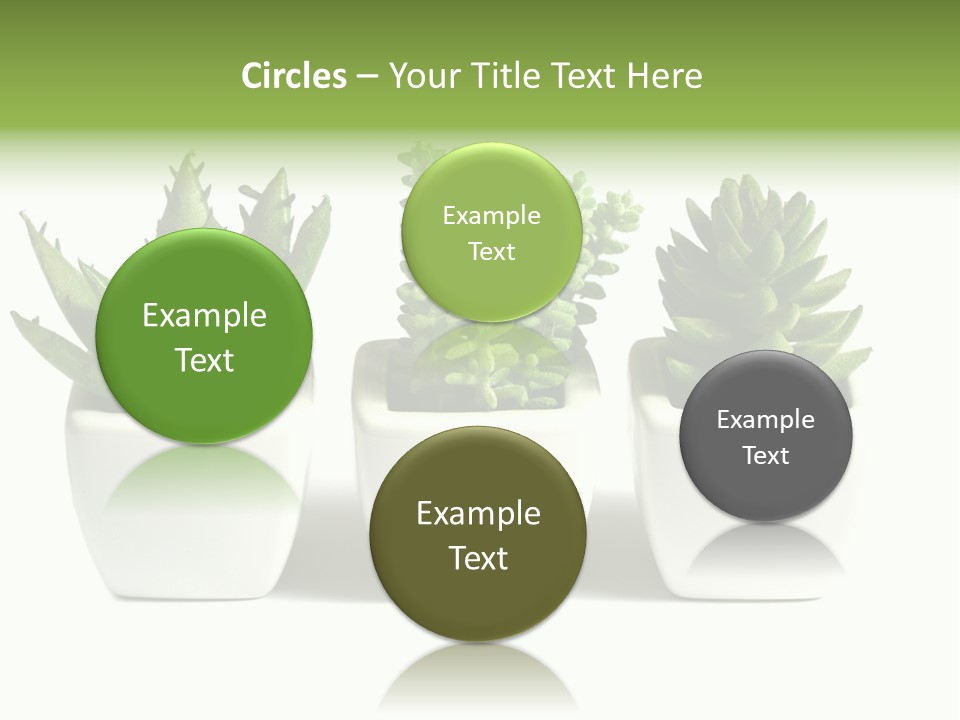 Circles – Your Title Text Here

Example Text

Example Text

Example Text

Example Text